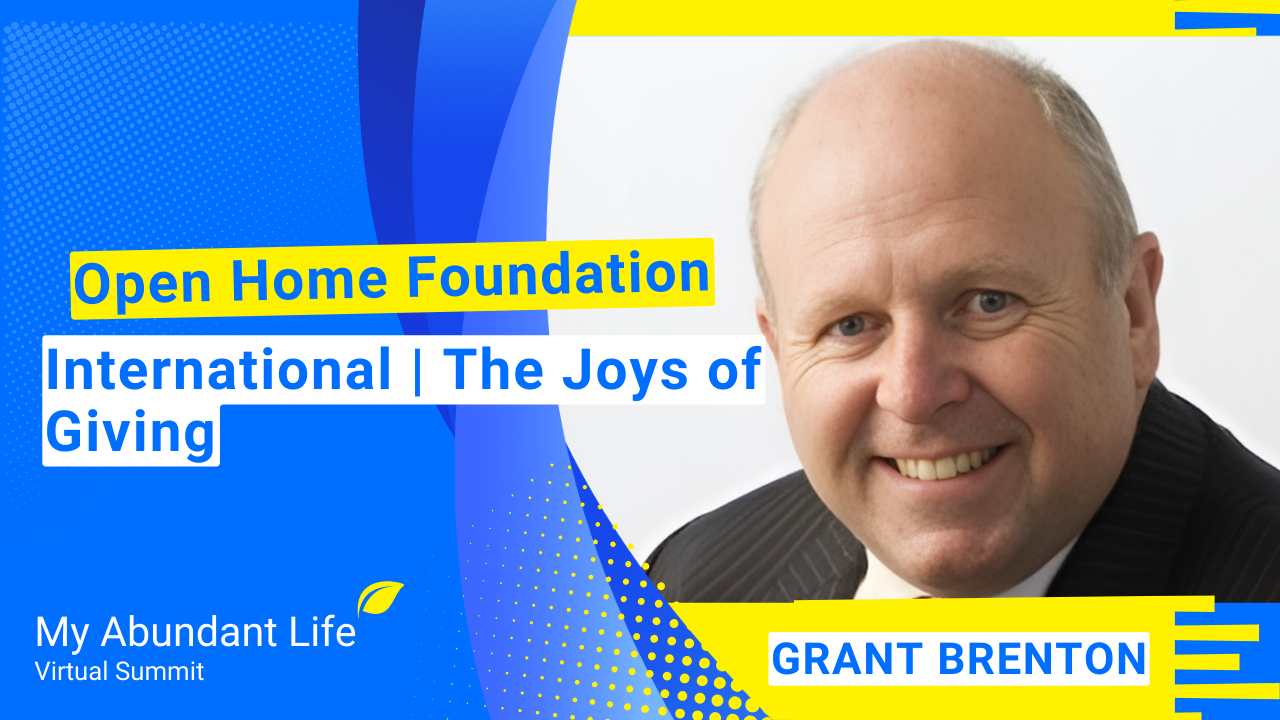 Open Home Foundation

International | The Joys of Giving

My Abundant Life
Virtual Summit

GRANT BRENTON